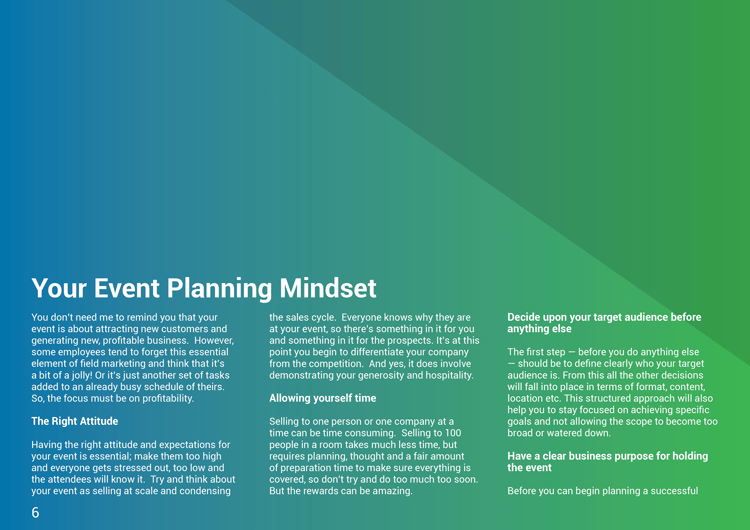 Your Event Planning Mindset

You don't need me to remind you that your event is about attracting new customers and generating new, profitable business. However, some employees tend to forget this essential element of field marketing and think that it's a bit of a jolly! Or it's just another set of tasks added to an already busy schedule of theirs. So, the focus must be on profitability.

The Right Attitude

Having the right attitude and expectations for your event is essential; make them too high and everyone gets stressed out, too low and the attendees will know it. Try and think about your event as selling at scale and condensing the sales cycle. Everyone knows why they are at your event, so there's something in it for you and something in it for the prospects. It's at this point you begin to differentiate your company from the competition. And yes, it does involve demonstrating your generosity and hospitality.

Allowing yourself time

Selling to one person or one company at a time can be time consuming. Selling to 100 people in a room takes much less time, but requires planning, thought and a fair amount of preparation time to make sure everything is covered, so don't try and do too much too soon. But the rewards can be amazing.

Decide upon your target audience before anything else

The first step — before you do anything else — should be to define clearly who your target audience is. From this all the other decisions will fall into place in terms of format, content, location etc. This structured approach will also help you to stay focused on achieving specific goals and not allowing the scope to become too broad or watered down.

Have a clear business purpose for holding the event

Before you can begin planning a successful

6